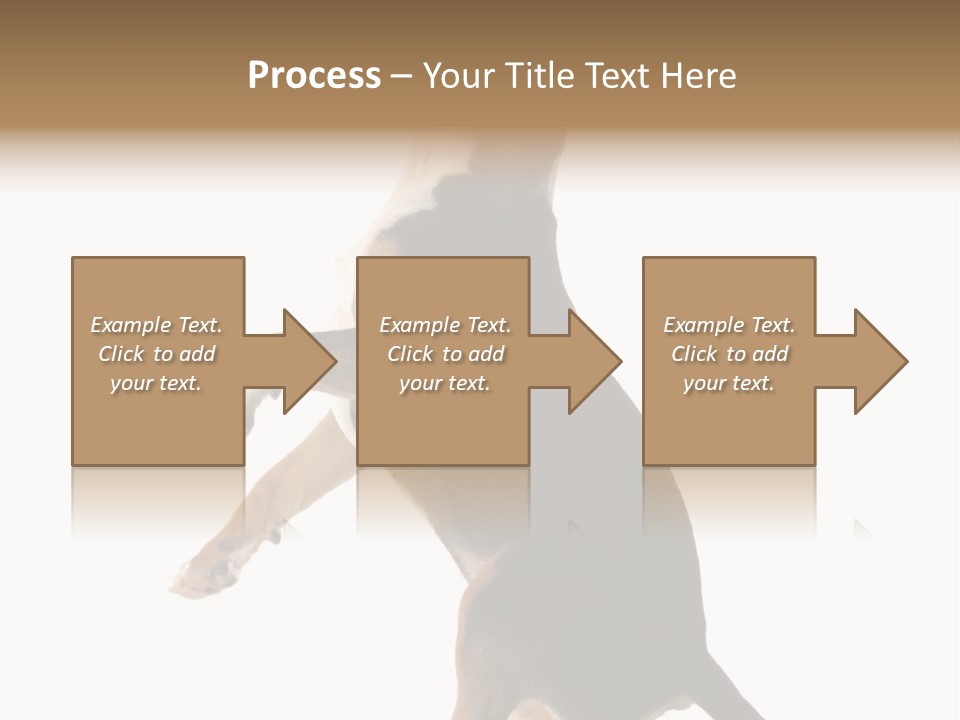 Process – Your Title Text Here

Example Text. Click to add your text.

Example Text. Click to add your text.

Example Text. Click to add your text.